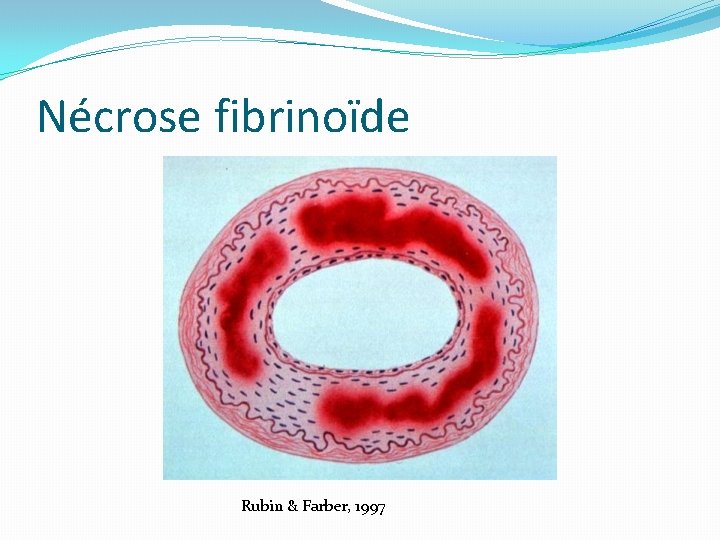 Nécrose fibrinoïde

Rubin & Farber, 1997